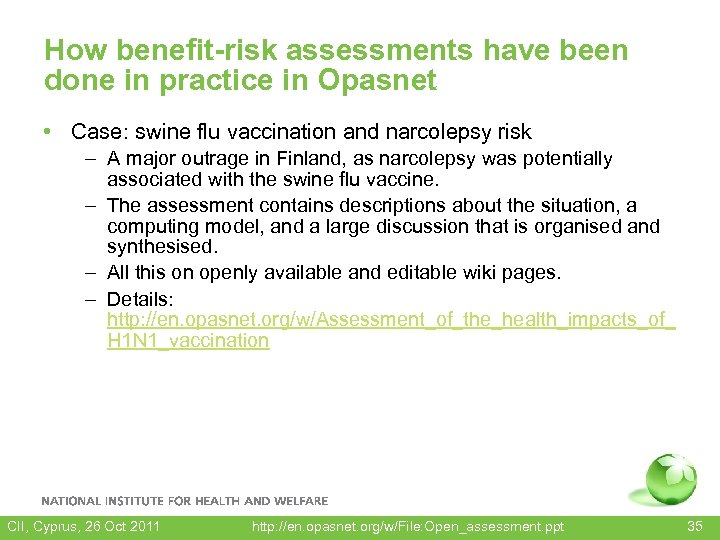 How benefit-risk assessments have been done in practice in Opasnet

• Case: swine flu vaccination and narcolepsy risk
– A major outrage in Finland, as narcolepsy was potentially associated with the swine flu vaccine.
– The assessment contains descriptions about the situation, a computing model, and a large discussion that is organised and synthesised.
– All this on openly available and editable wiki pages.
– Details: http://en.opasnet.org/w/Assessment_of_the_health_impacts_of_H1N1_vaccination

NATIONAL INSTITUTE FOR HEALTH AND WELFARE

CII, Cyprus, 26 Oct 2011 http://en.opasnet.org/w/File:Open_assessment.ppt 35